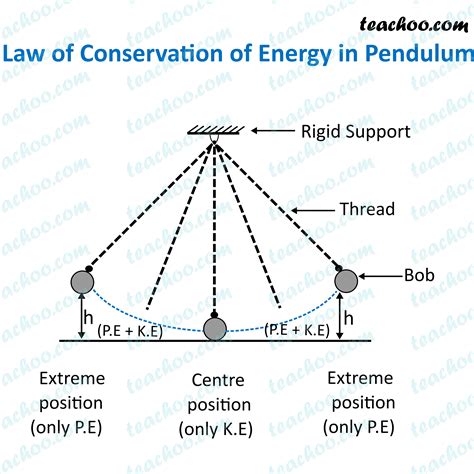 teachoo.com

Law of Conservation of Energy in Pendulum

Rigid Support

Thread

Bob

h

(P.E + K.E)

(P.E + K.E)

h

Extreme position (only P.E)

Centre position (only K.E)

Extreme position (only P.E)